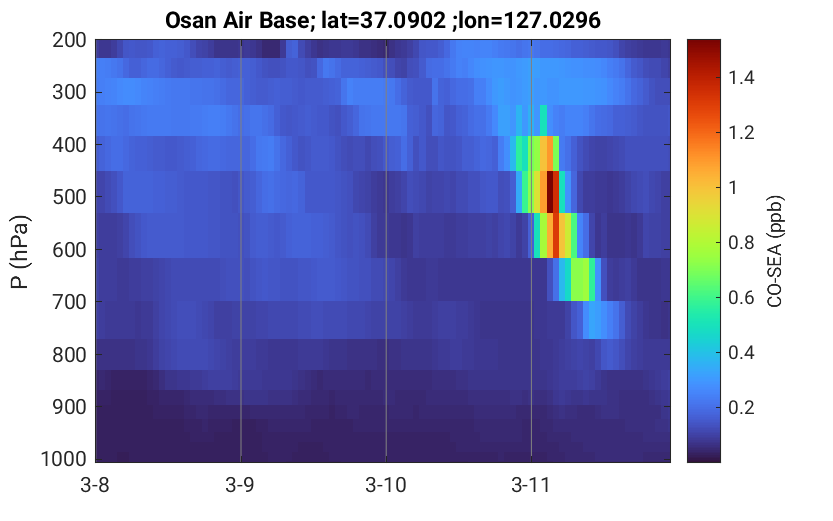 Osan Air Base; lat=37.0902 ;lon=127.0296

P (hPa)

200
300
400
500
600
700
800
900
1000

3-8
3-9
3-10
3-11

1.4
1.2
1
0.8
0.6
0.4
0.2

CO-SEA (ppb)